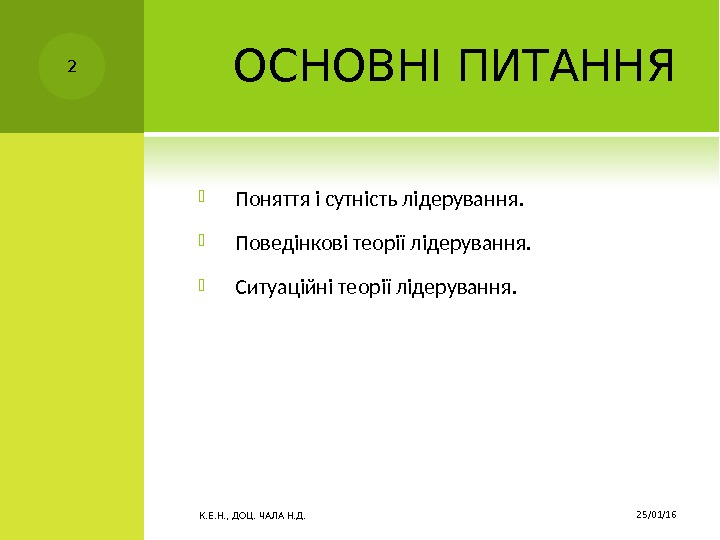 2

ОСНОВНІ ПИТАННЯ

Поняття і сутність лідерування.

Поведінкові теорії лідерування.

Ситуаційні теорії лідерування.

К.Е.Н., ДОЦ. ЧАЛА Н.Д.

25/01/16